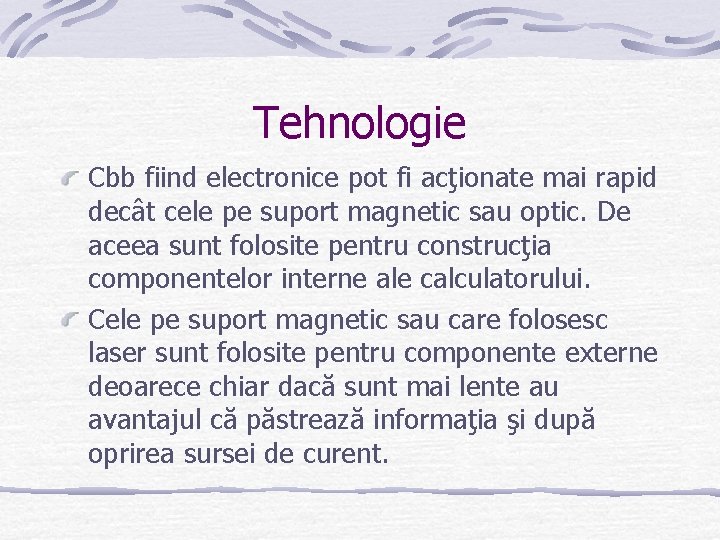 Tehnologie

Cbb fiind electronice pot fi acţionate mai rapid decât cele pe suport magnetic sau optic. De aceea sunt folosite pentru construcţia componentelor interne ale calculatorului.

Cele pe suport magnetic sau care folosesc laser sunt folosite pentru componente externe deoarece chiar dacă sunt mai lente au avantajul că păstrează informaţia şi după oprirea sursei de curent.